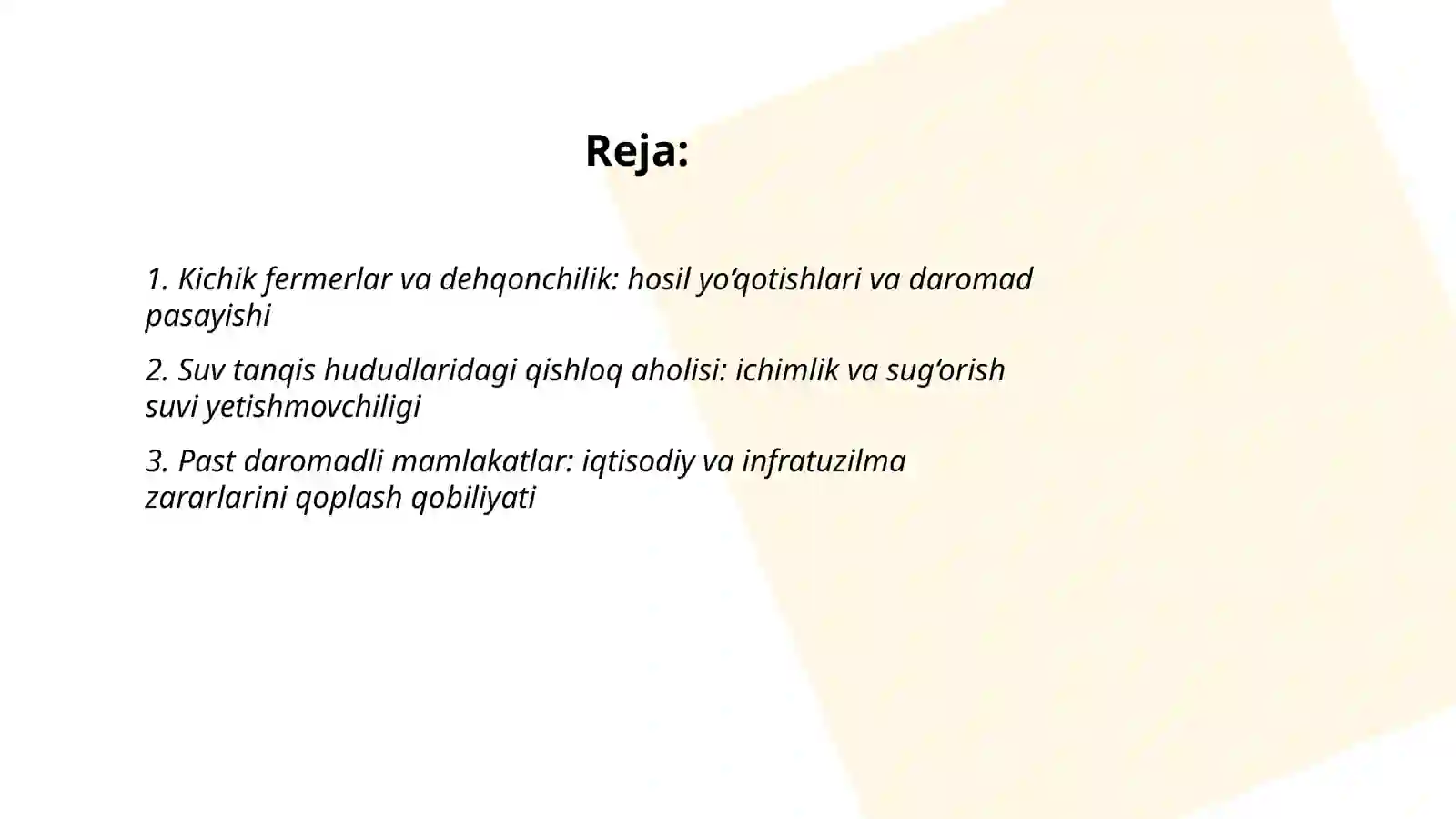 Reja:

1. Kichik fermerlar va dehqonchilik: hosil yo‘qotishlari va daromad pasayishi

2. Suv tanqis hududlaridagi qishloq aholisi: ichimlik va sug‘orish suvi yetishmovchiligi

3. Past daromadli mamlakatlar: iqtisodiy va infratuzilma zararlarini qoplash qobiliyati